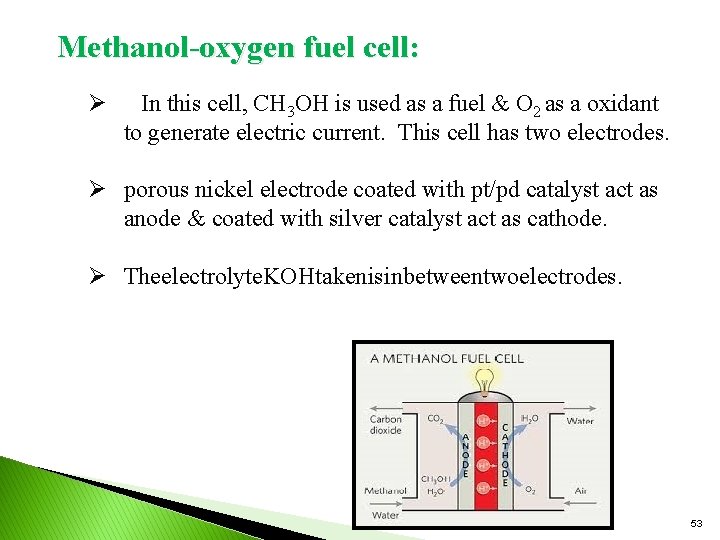 Methanol-oxygen fuel cell:

➢ In this cell, $CH_3OH$ is used as a fuel & $O_2$ as a oxidant to generate electric current. This cell has two electrodes.

➢ porous nickel electrode coated with pt/pd catalyst act as anode & coated with silver catalyst act as cathode.

➢ TheelectrolyteKOHtakenisinbetweentwoelectrodes.

A METHANOL FUEL CELL

Carbon dioxide
$CO_2$
$H^+$
$H^+$
$H^+$
$H^+$
ANODE
CATHODE
$H_2O$
Water
$CH_3OH$
$H_2O$
Methanol
$O_2$
Air
Water

53